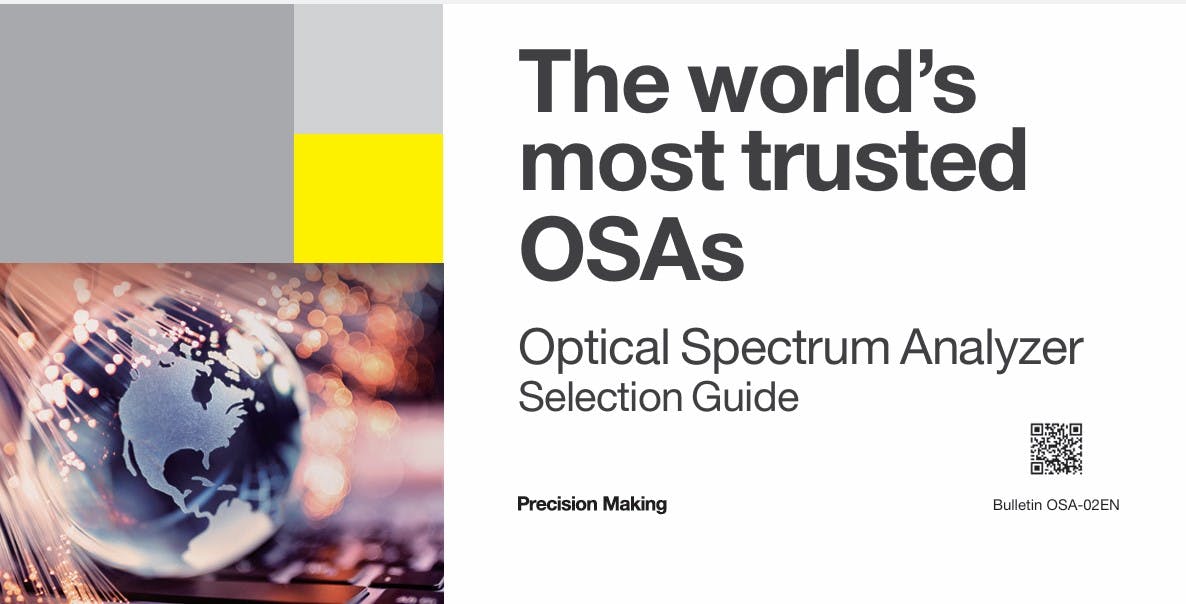 The world's most trusted OSAs

Optical Spectrum Analyzer
Selection Guide

Precision Making

Bulletin OSA-02EN